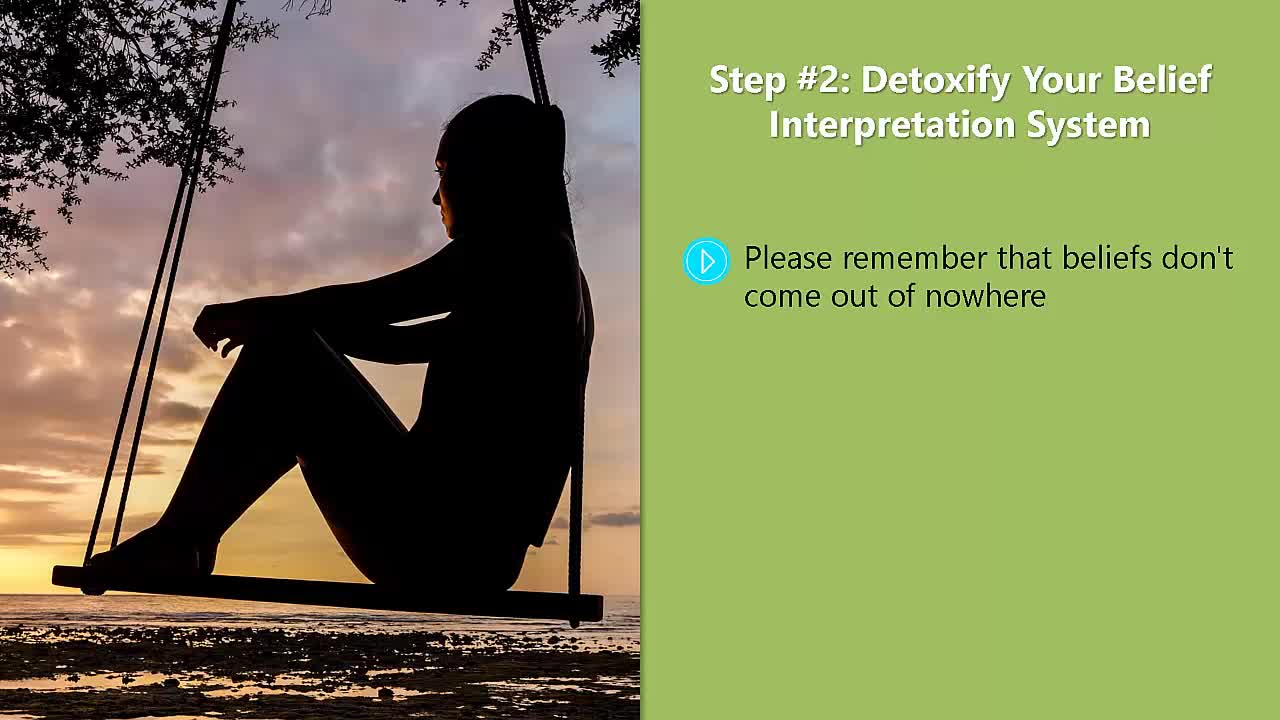 Step #2: Detoxify Your Belief Interpretation System

Please remember that beliefs don't come out of nowhere